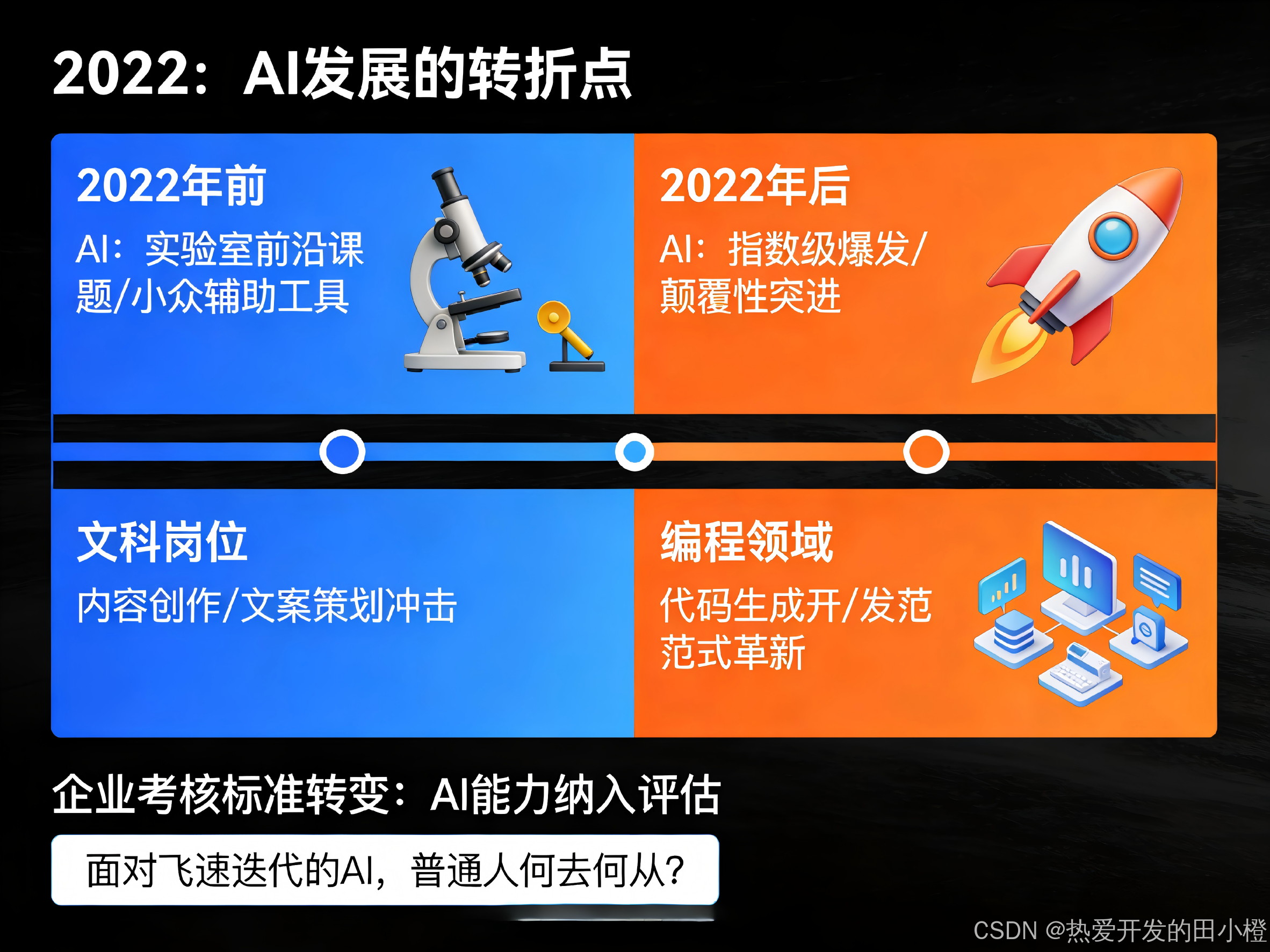 2022：AI发展的转折点

2022年前
AI：实验室前沿课题/小众辅助工具

2022年后
AI：指数级爆发/颠覆性突进

文科岗位
内容创作/文案策划冲击

编程领域
代码生成开/发范范式革新

企业考核标准转变：AI能力纳入评估

面对飞速迭代的AI，普通人何去何从？

CSDN @热爱开发的田小橙